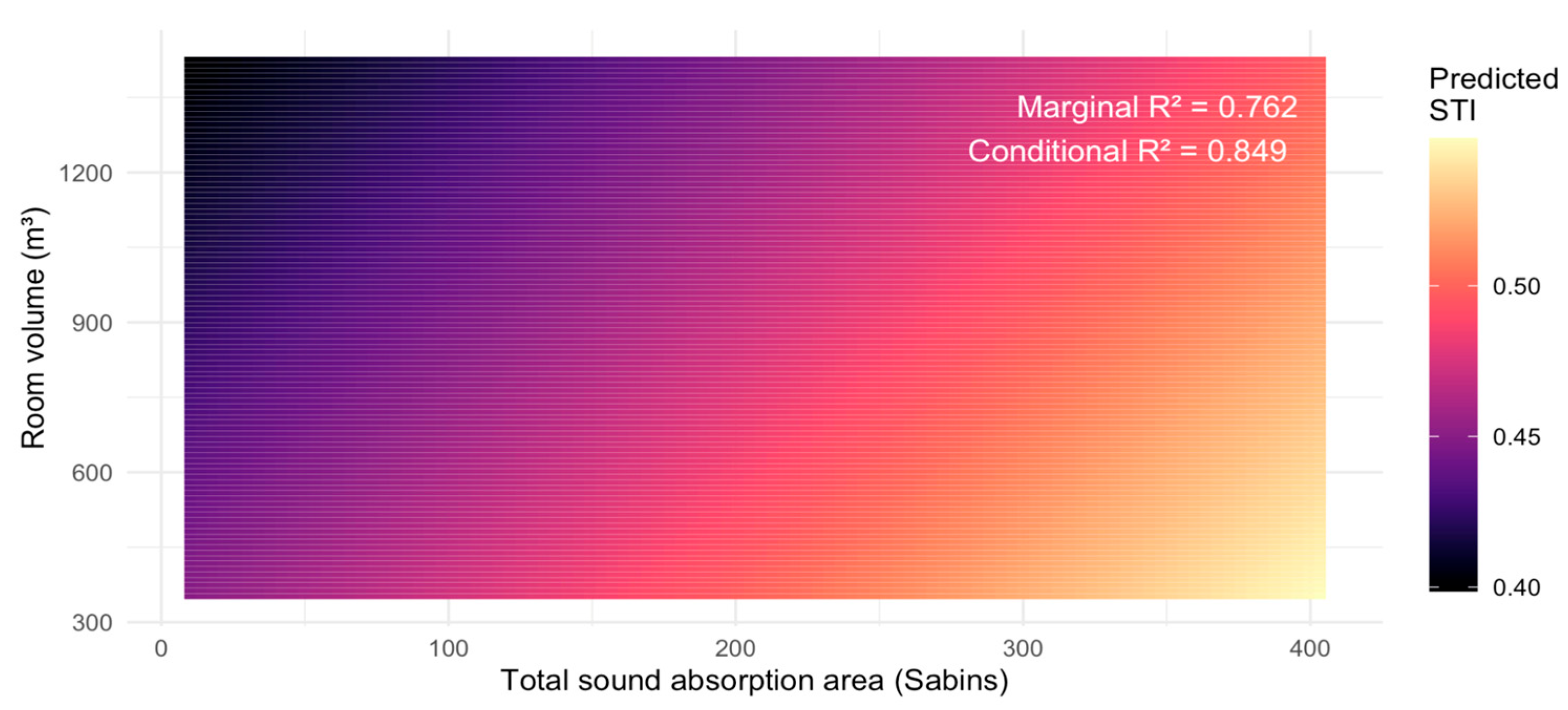 Marginal R² = 0.762
Conditional R² = 0.849

Predicted STI

0.50
0.45
0.40

Room volume (m³)

1200
900
600
300

0
100
200
300
400

Total sound absorption area (Sabins)